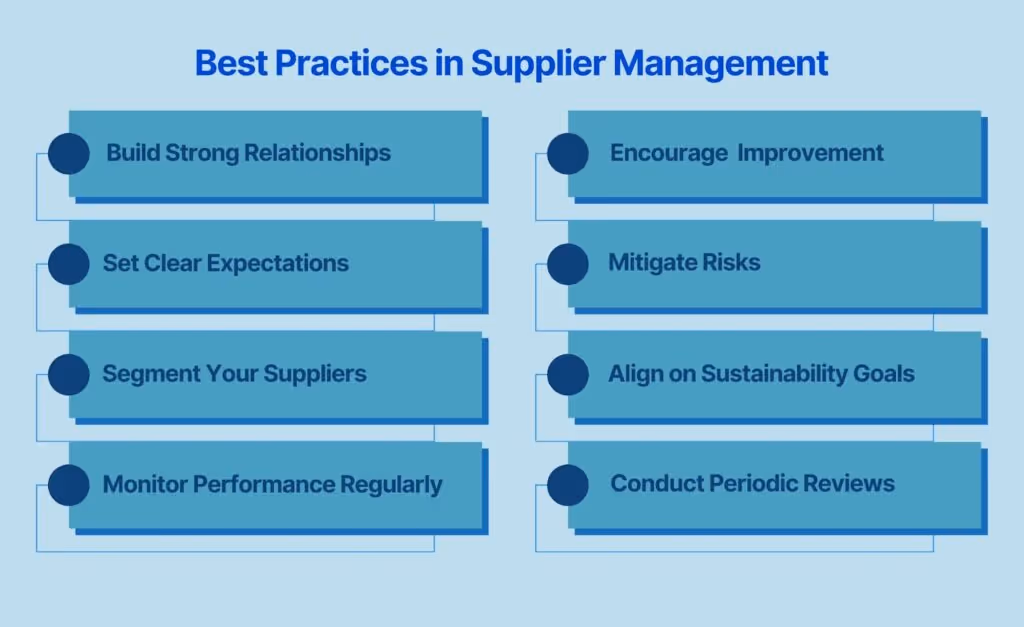 Best Practices in Supplier Management

Build Strong Relationships

Set Clear Expectations

Segment Your Suppliers

Monitor Performance Regularly

Encourage  Improvement

Mitigate Risks

Align on Sustainability Goals

Conduct Periodic Reviews